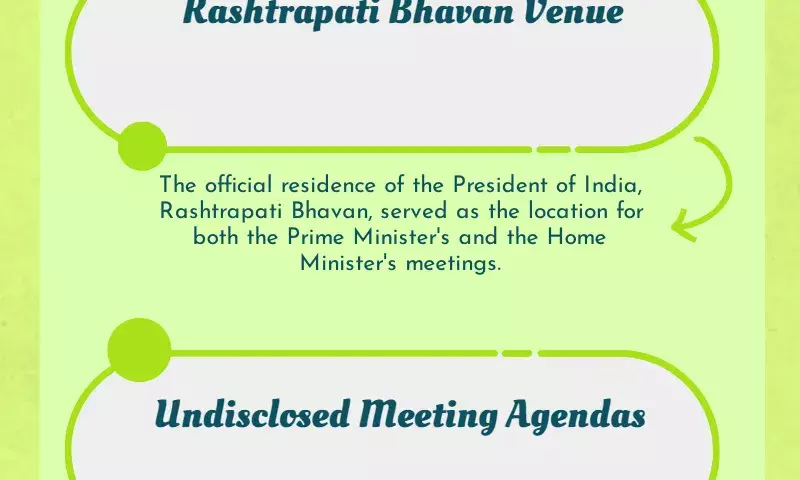 Rashtrapati Bhavan Venue

The official residence of the President of India, Rashtrapati Bhavan, served as the location for both the Prime Minister's and the Home Minister's meetings.

Undisclosed Meeting Agendas